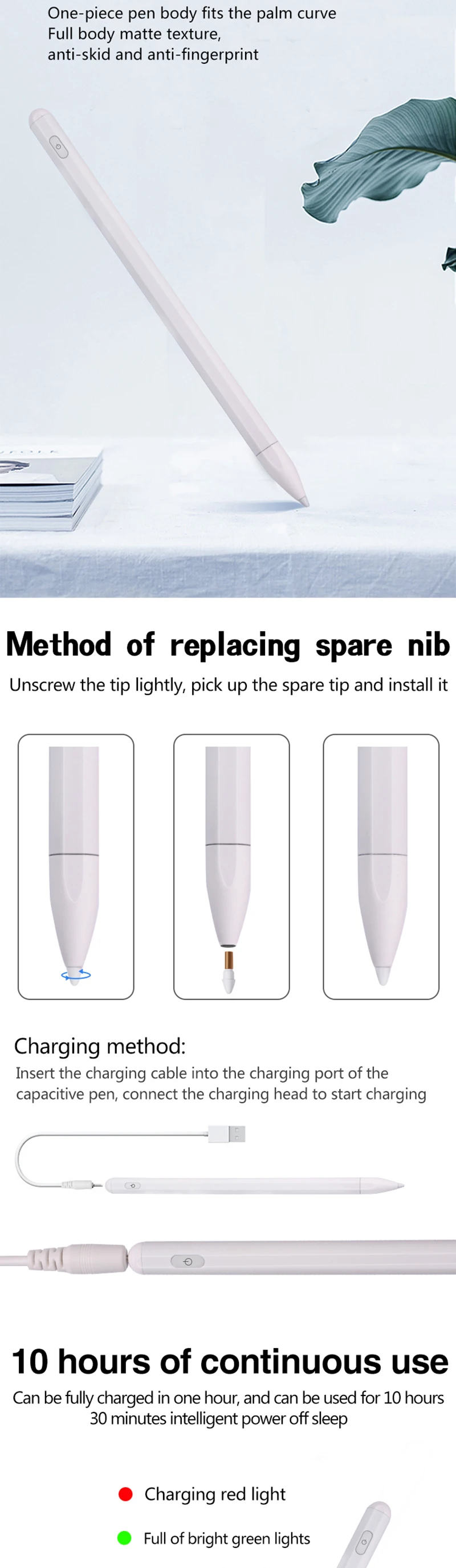 One-piece pen body fits the palm curve
Full body matte texture,
anti-skid and anti-fingerprint

Method of replacing spare nib

Unscrew the tip lightly, pick up the spare tip and install it

Charging method:

Insert the charging cable into the charging port of the capacitive pen, connect the charging head to start charging

10 hours of continuous use

Can be fully charged in one hour, and can be used for 10 hours
30 minutes intelligent power off sleep

Charging red light

Full of bright green lights